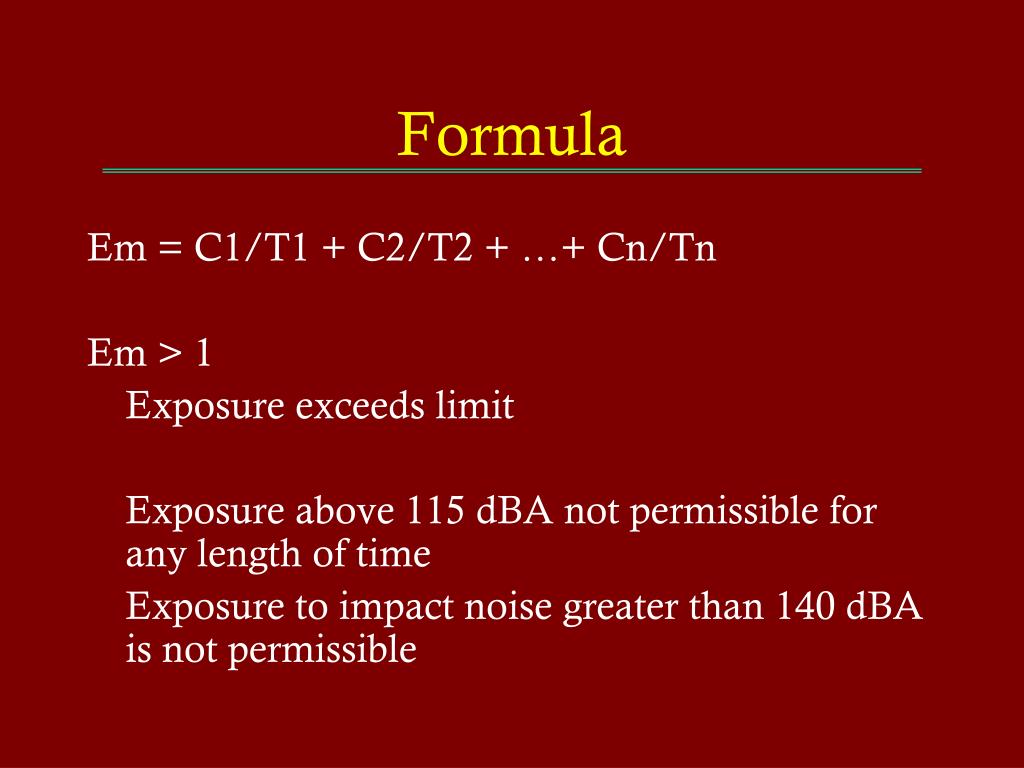 Formula

Em = C1/T1 + C2/T2 + …+ Cn/Tn

Em > 1

Exposure exceeds limit

Exposure above 115 dBA not permissible for any length of time

Exposure to impact noise greater than 140 dBA is not permissible